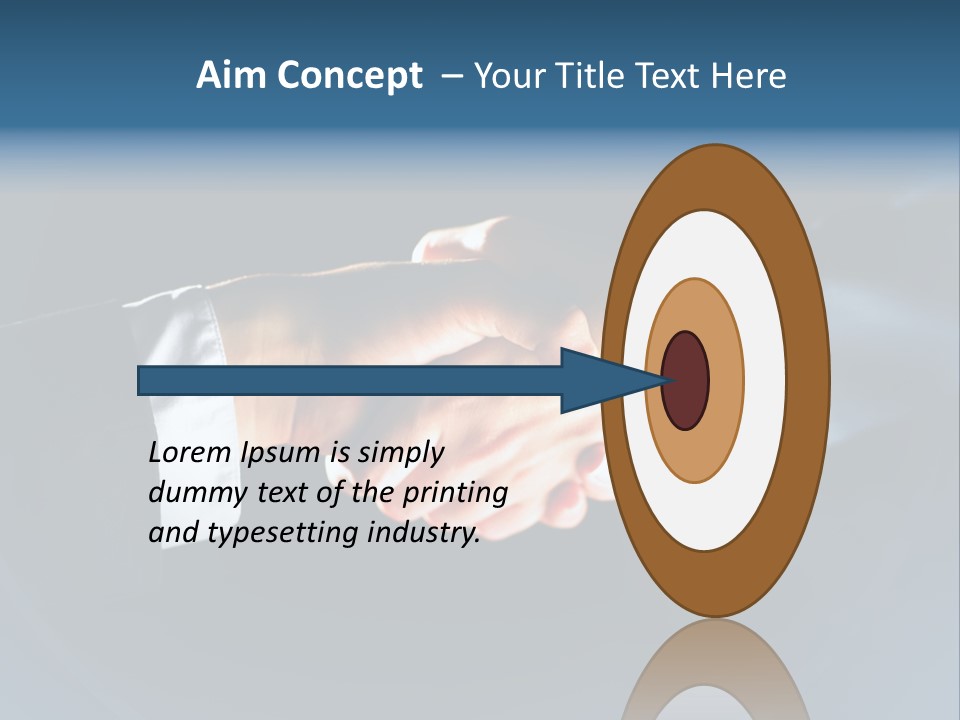 Aim Concept – Your Title Text Here

Lorem Ipsum is simply dummy text of the printing and typesetting industry.